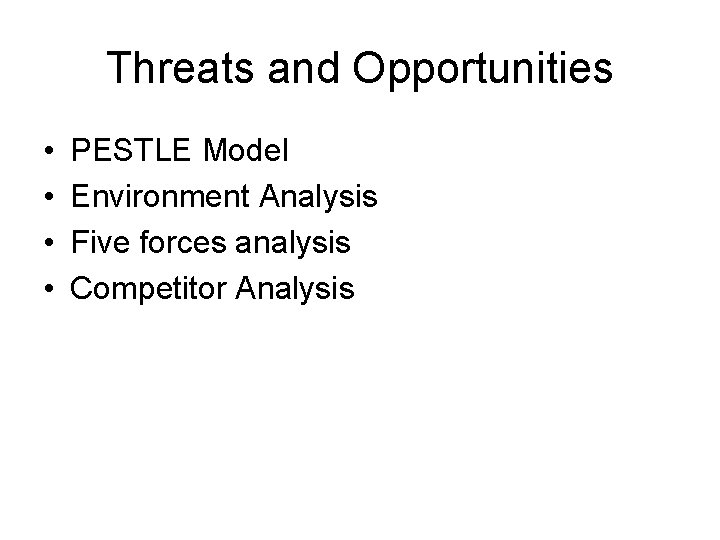 Threats and Opportunities

• PESTLE Model
• Environment Analysis
• Five forces analysis
• Competitor Analysis